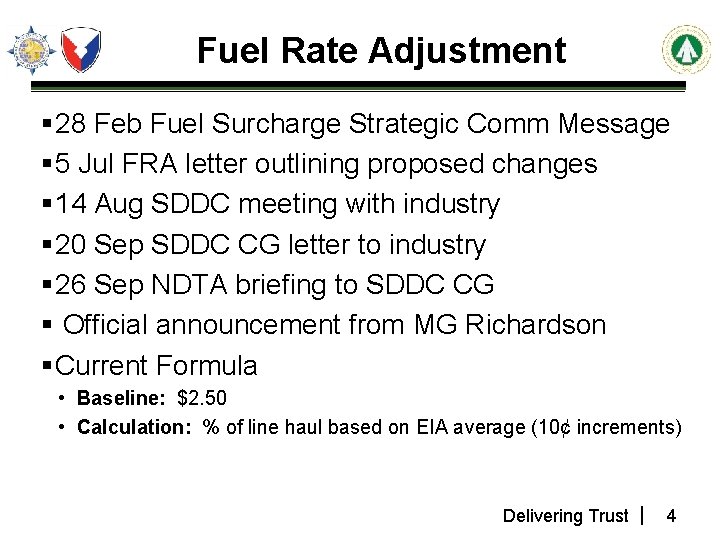 Fuel Rate Adjustment

▪28 Feb Fuel Surcharge Strategic Comm Message

▪5 Jul FRA letter outlining proposed changes

▪14 Aug SDDC meeting with industry

▪20 Sep SDDC CG letter to industry

▪26 Sep NDTA briefing to SDDC CG

▪ Official announcement from MG Richardson

▪Current Formula

• **Baseline:** $2.50

• **Calculation:** % of line haul based on EIA average (10¢ increments)

Delivering Trust | 4